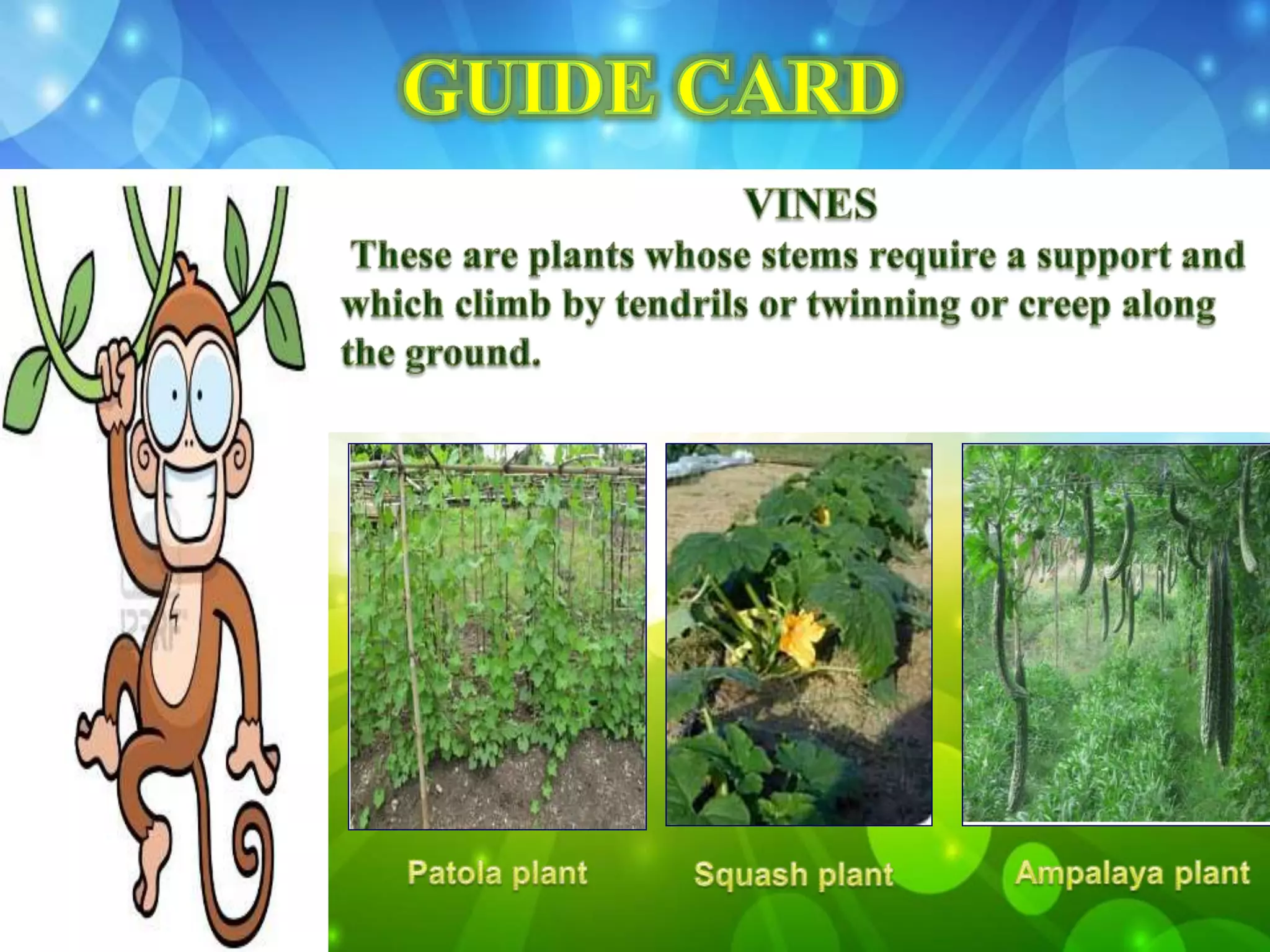 GUIDE CARD

VINES

These are plants whose stems require a support and which climb by tendrils or twinning or creep along the ground.

Patola plant

Squash plant

Ampalaya plant